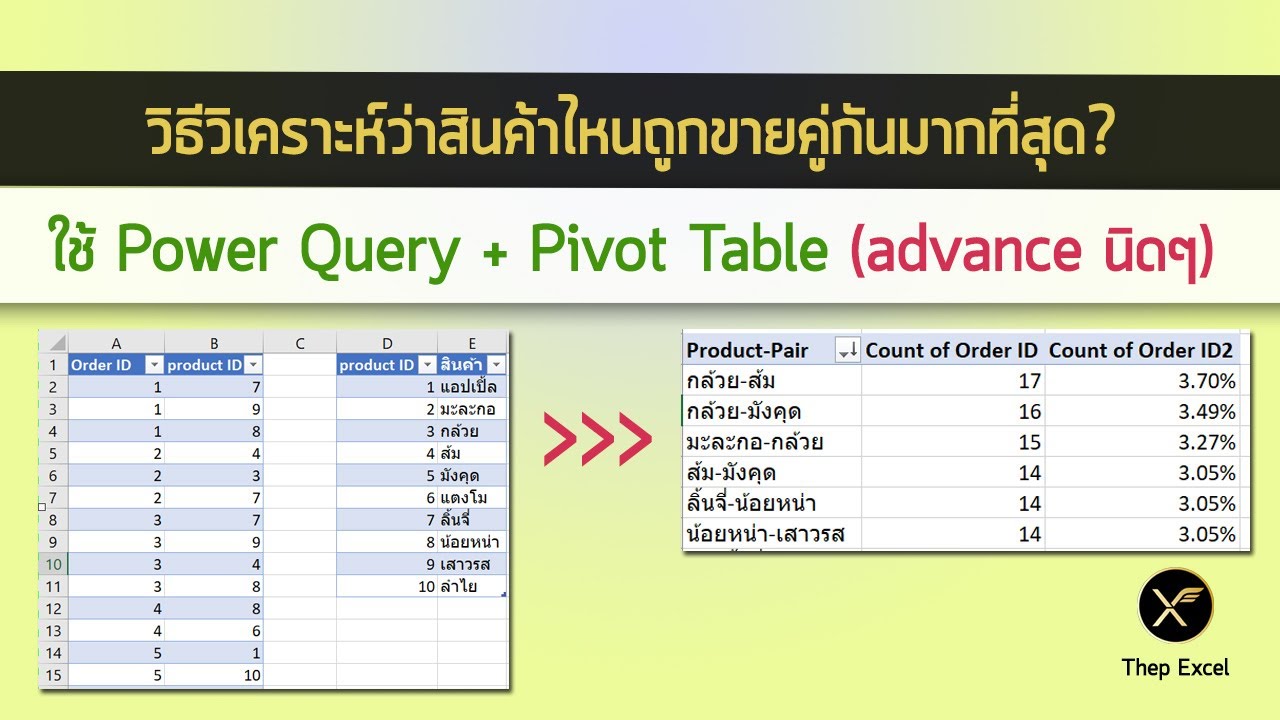 วิธีวิเคราะห์ว่าสินค้าไหนถูกขายคู่กันมากที่สุด?

ใช้ Power Query + Pivot Table (advance นิดๆ)

|  | A | B | C | D | E |
|---|---|---|---|---|---|
| 1 | Order ID | product ID |  | product ID | สินค้า |
| 2 | 1 | 7 |  | 1 | แอปเปิ้ล |
| 3 | 1 | 9 |  | 2 | มะละกอ |
| 4 | 1 | 8 |  | 3 | กล้วย |
| 5 | 2 | 4 |  | 4 | ส้ม |
| 6 | 2 | 3 |  | 5 | มังคุด |
| 7 | 2 | 7 |  | 6 | แตงโม |
| 8 | 3 | 7 |  | 7 | ลิ้นจี่ |
| 9 | 3 | 9 |  | 8 | น้อยหน่า |
| 10 | 3 | 4 |  | 9 | เสาวรส |
| 11 | 3 | 8 |  | 10 | ลำไย |
| 12 | 4 | 8 |  |  |  |
| 13 | 4 | 6 |  |  |  |
| 14 | 5 | 1 |  |  |  |
| 15 | 5 | 10 |  |  |  |

>>>

| Product-Pair | Count of Order ID | Count of Order ID2 |
|---|---|---|
| กล้วย-ส้ม | 17 | 3.70% |
| กล้วย-มังคุด | 16 | 3.49% |
| มะละกอ-กล้วย | 15 | 3.27% |
| ส้ม-มังคุด | 14 | 3.05% |
| ลิ้นจี่-น้อยหน่า | 14 | 3.05% |
| น้อยหน่า-เสาวรส | 14 | 3.05% |

Thep Excel